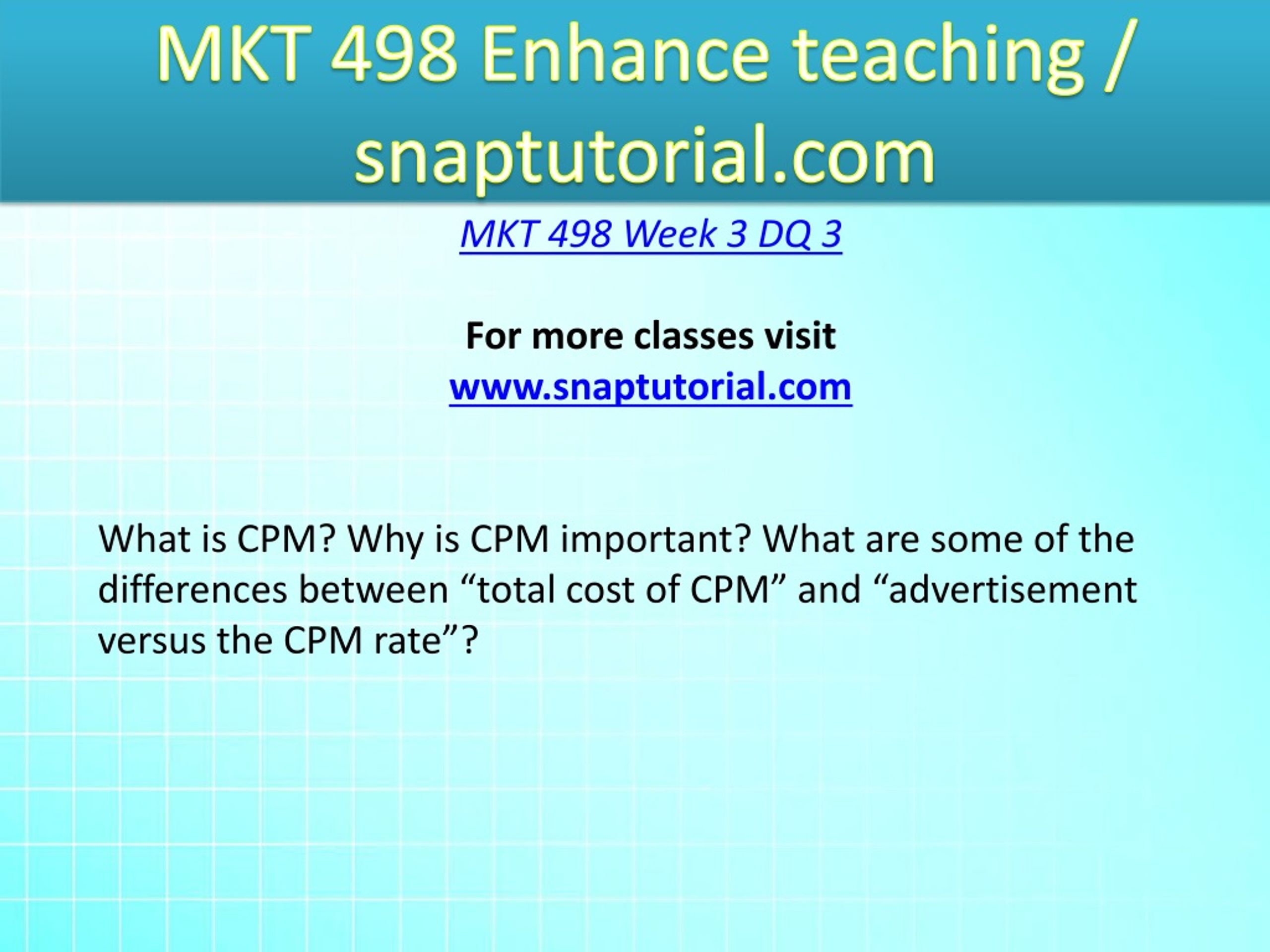 MKT 498 Enhance teaching / snaptutorial.com

MKT 498 Week 3 DQ 3

For more classes visit
www.snaptutorial.com

What is CPM? Why is CPM important? What are some of the differences between “total cost of CPM” and “advertisement versus the CPM rate”?